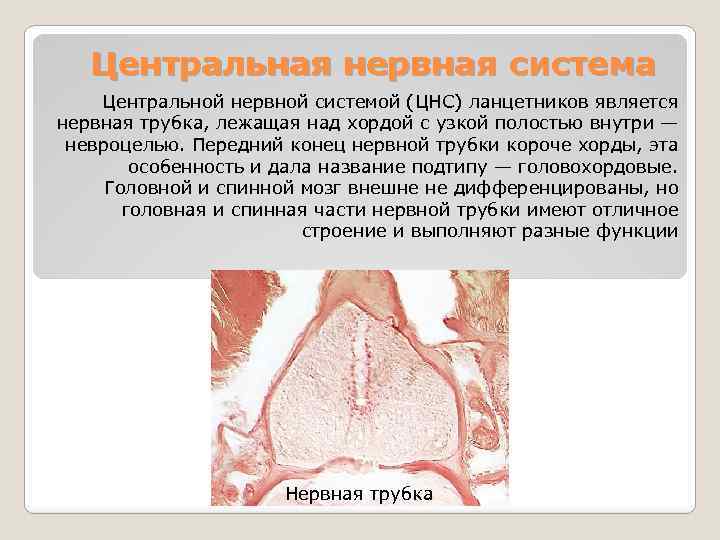 Центральная нервная система

Центральной нервной системой (ЦНС) ланцетников является нервная трубка, лежащая над хордой с узкой полостью внутри — невроцелью. Передний конец нервной трубки короче хорды, эта особенность и дала название подтипу — головохордовые. Головной и спинной мозг внешне не дифференцированы, но головная и спинная части нервной трубки имеют отличное строение и выполняют разные функции

Нервная трубка